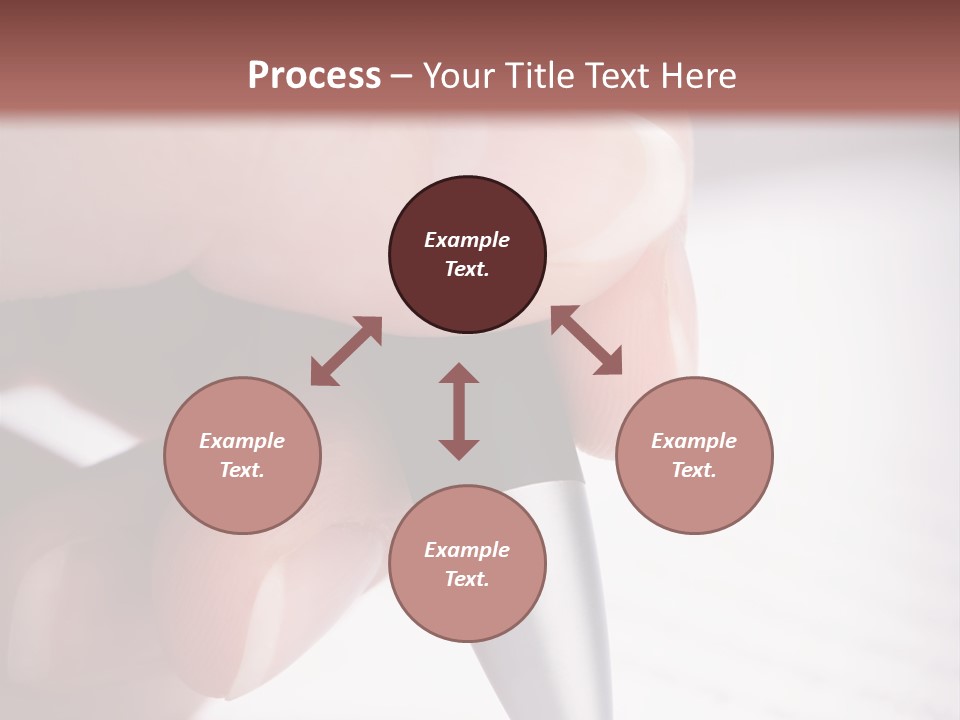 Process – Your Title Text Here

Example Text.

Example Text.

Example Text.

Example Text.